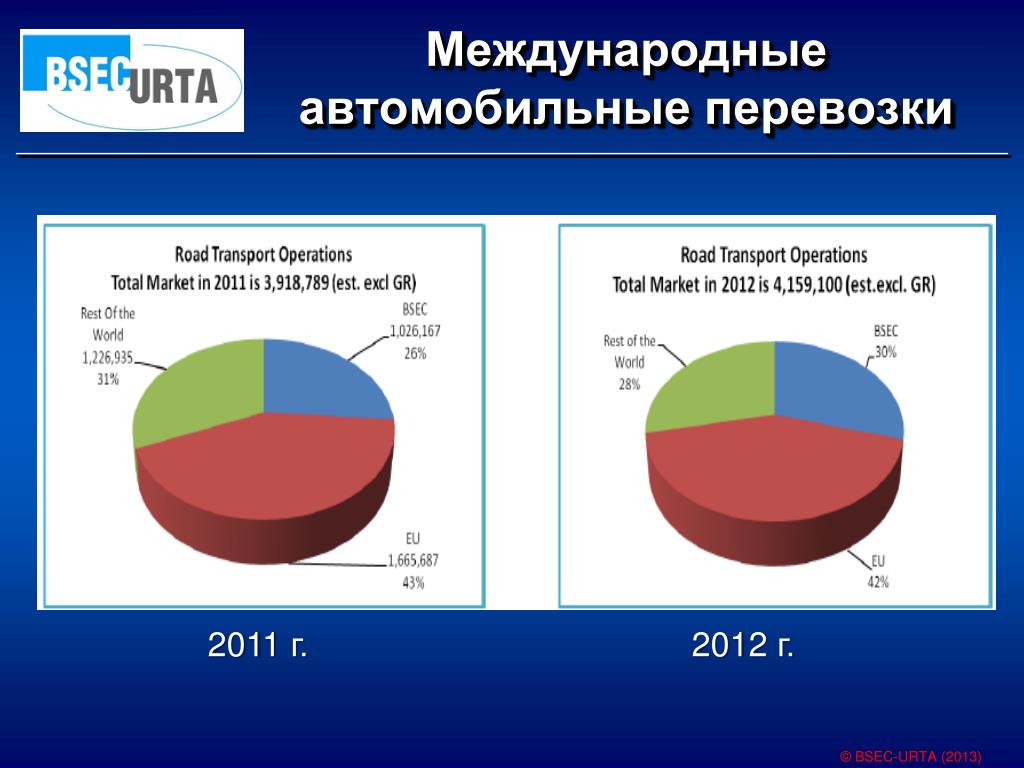 BSEC URTA

Международные автомобильные перевозки

Road Transport Operations
Total Market in 2011 is 3,918,789 (est. excl GR)

Rest Of the World
1,226,935
31%

BSEC
1,026,167
26%

EU
1,665,687
43%

Road Transport Operations
Total Market in 2012 is 4,159,100 (est.excl. GR)

Rest of the World
28%

BSEC
30%

EU
42%

2011 г.

2012 г.

© BSEC-URTA (2013)